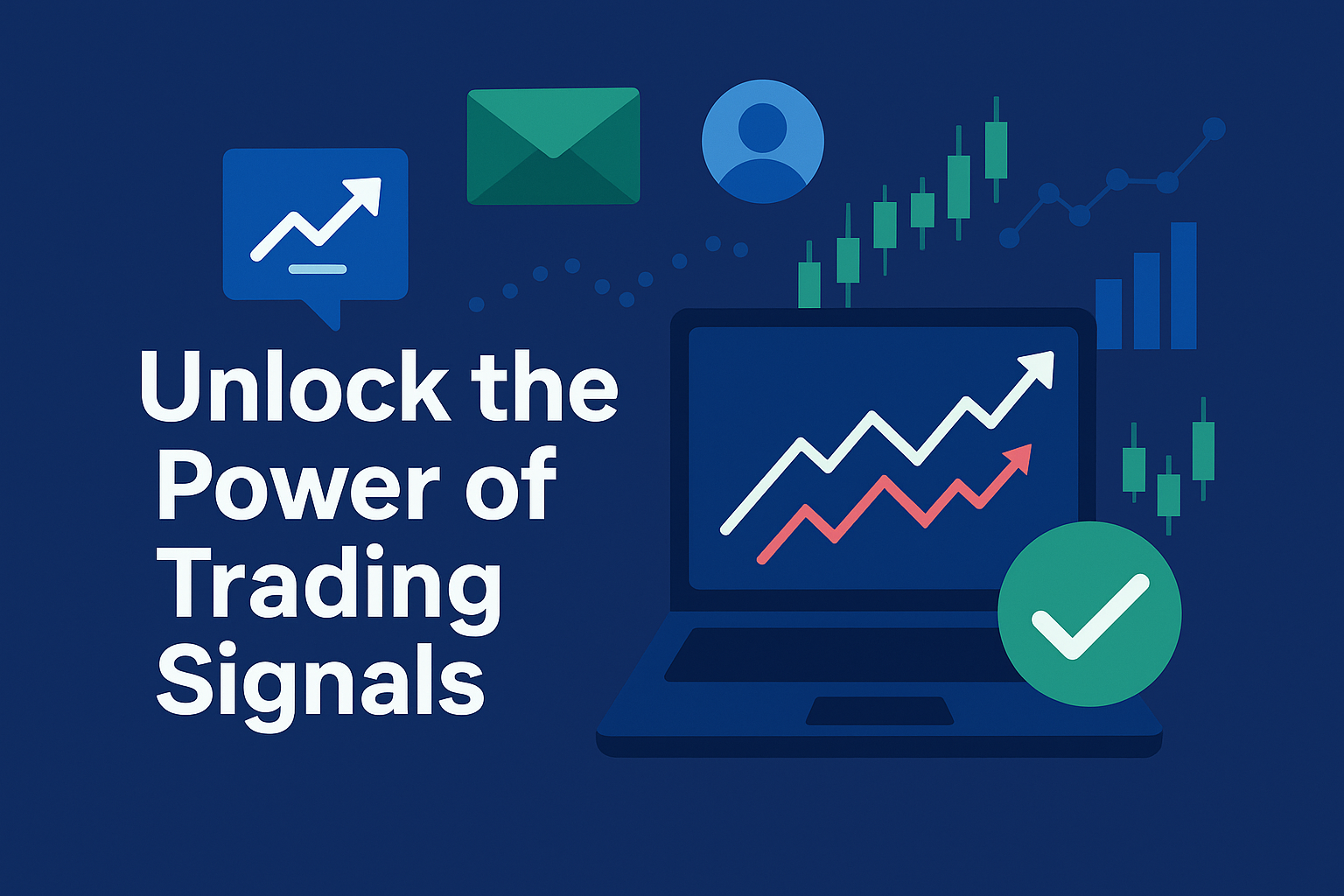 Unlock the Power of Trading Signals